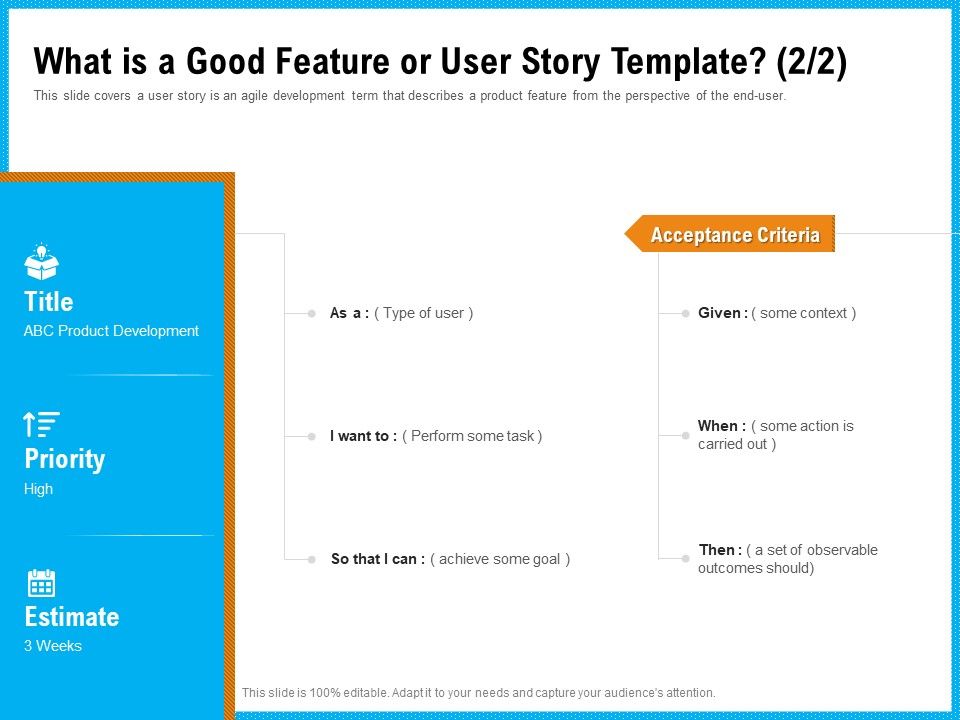 What is a Good Feature or User Story Template? (2/2)

This slide covers a user story is an agile development term that describes a product feature from the perspective of the end-user.

Title
ABC Product Development

Priority
High

Estimate
3 Weeks

As a : ( Type of user )

I want to : ( Perform some task )

So that I can : ( achieve some goal )

Acceptance Criteria

Given : ( some context )

When : ( some action is carried out )

Then : ( a set of observable outcomes should)

This slide is 100% editable. Adapt it to your needs and capture your audience's attention.